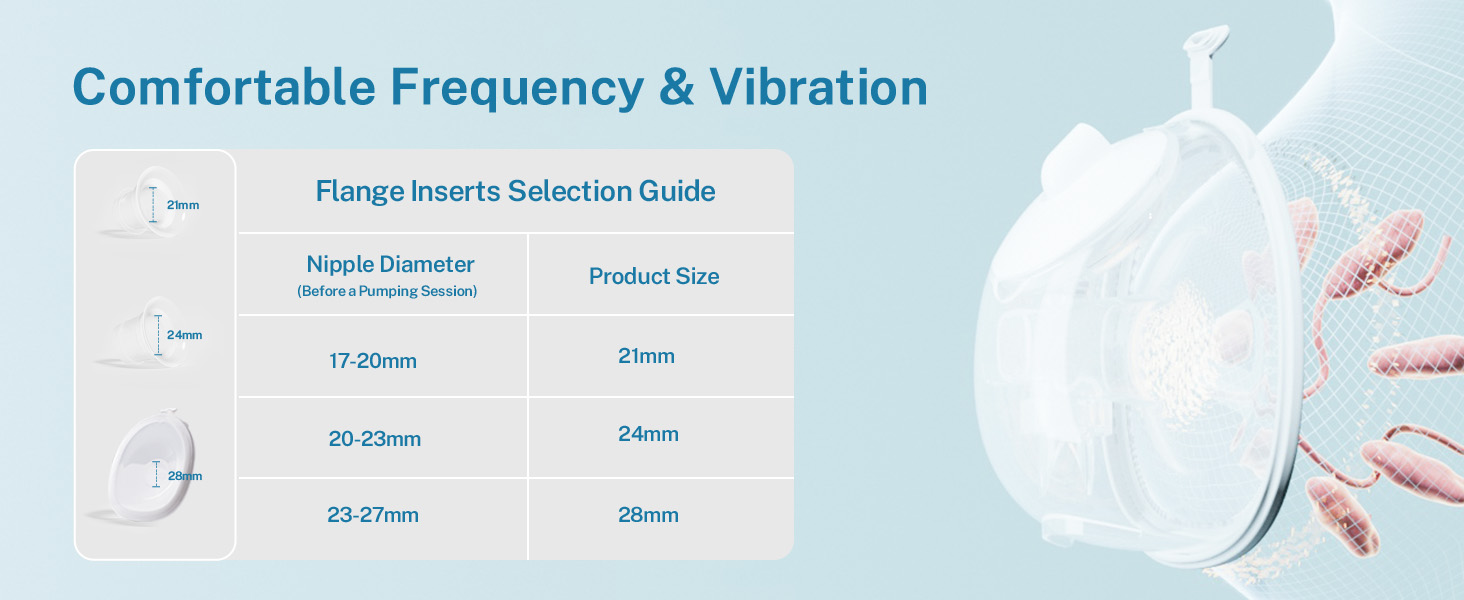 Comfortable Frequency & Vibration

21mm

24mm

28mm

Flange Inserts Selection Guide

| Nipple Diameter (Before a Pumping Session) | Product Size |
|---|---|
| 17-20mm | 21mm |
| 20-23mm | 24mm |
| 23-27mm | 28mm |